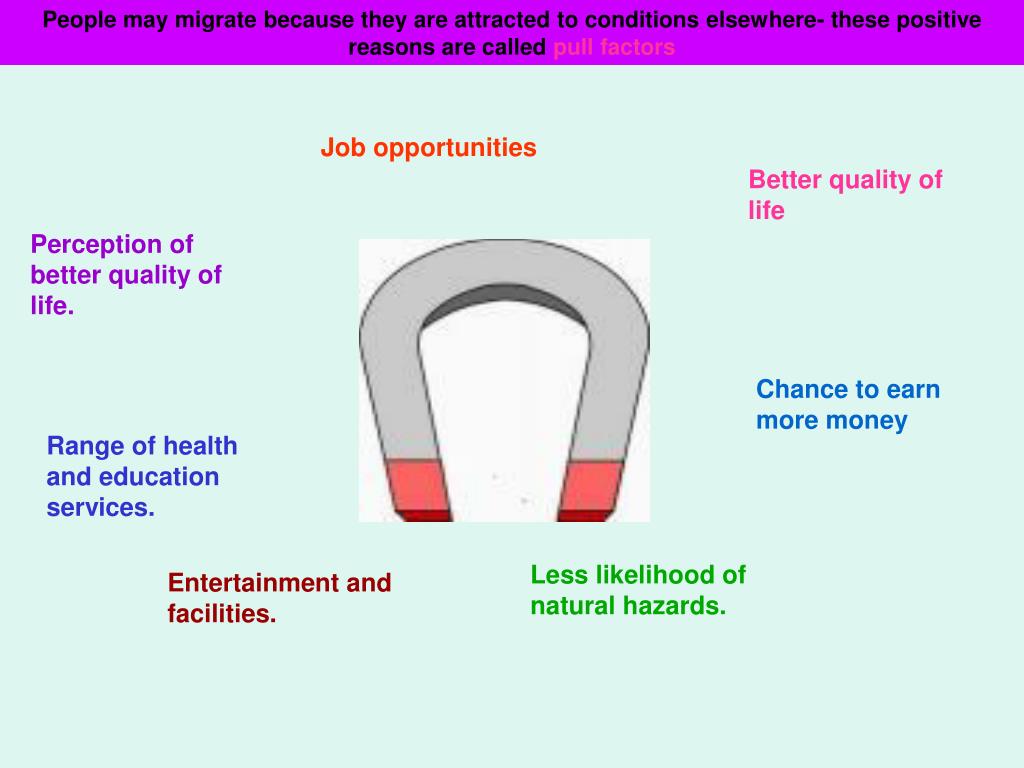 People may migrate because they are attracted to conditions elsewhere- these positive reasons are called pull factors

Job opportunities

Better quality of life

Perception of better quality of life.

Chance to earn more money

Range of health and education services.

Entertainment and facilities.

Less likelihood of natural hazards.